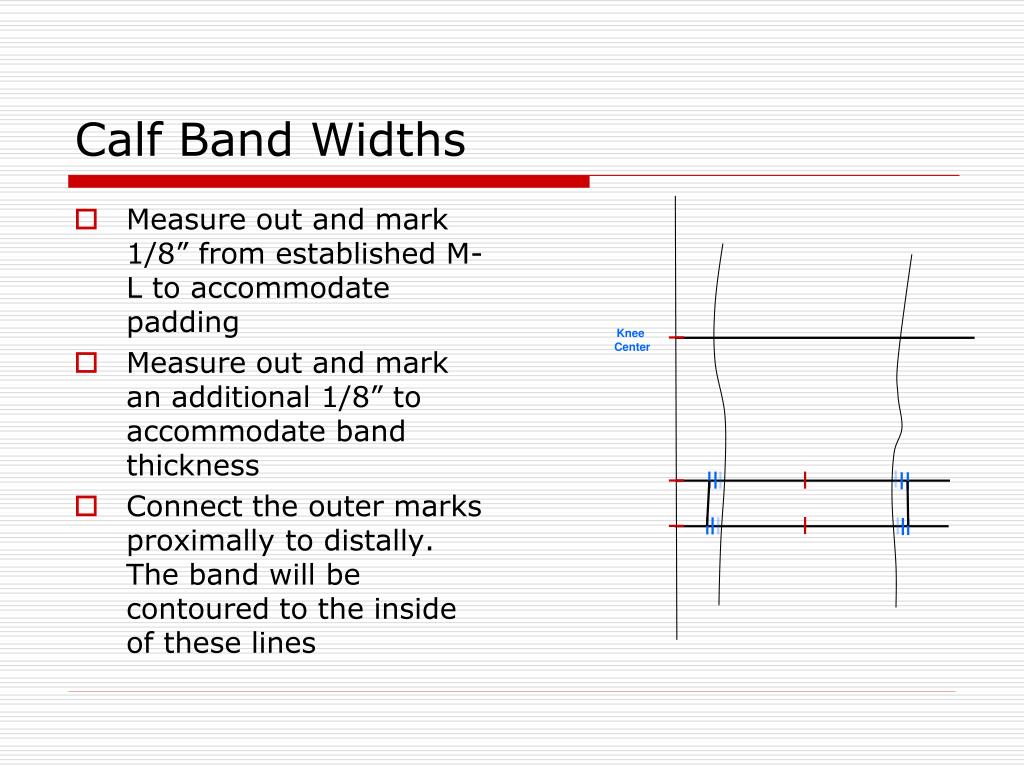 Calf Band Widths

Measure out and mark 1/8” from established M-L to accommodate padding

Measure out and mark an additional 1/8” to accommodate band thickness

Connect the outer marks proximally to distally. The band will be contoured to the inside of these lines

Knee Center